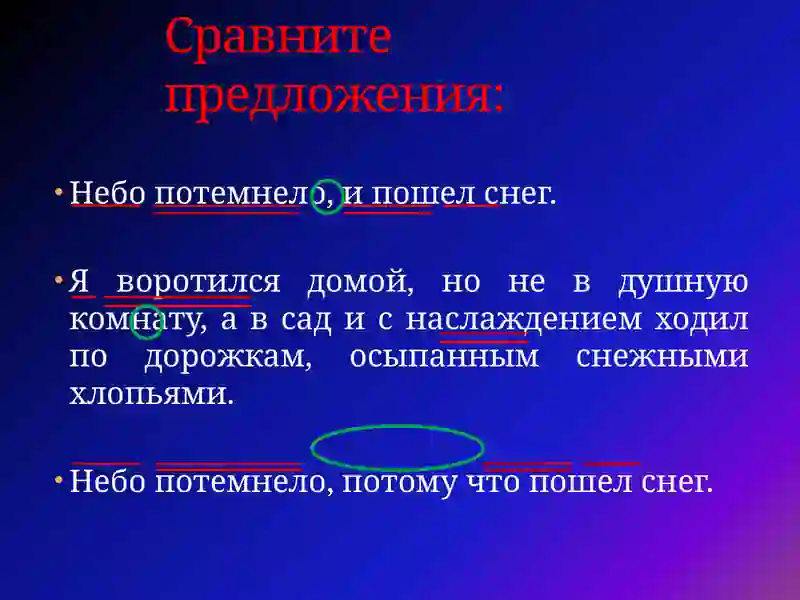 Сравните предложения:

• Небо потемнело, и пошел снег.

• Я воротился домой, но не в душную комнату, а в сад и с наслаждением ходил по дорожкам, осыпанным снежными хлопьями.

• Небо потемнело, потому что пошел снег.